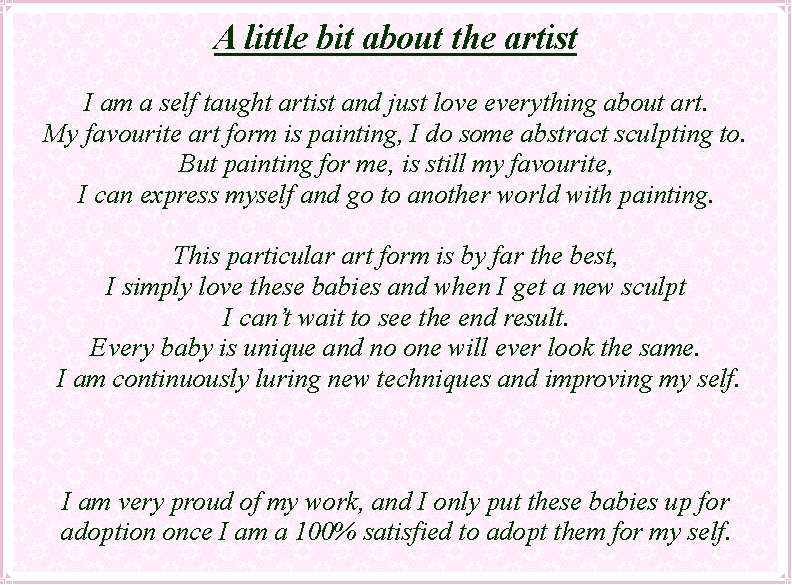 A little bit about the artist

I am a self taught artist and just love everything about art.
My favourite art form is painting, I do some abstract sculpting to.
But painting for me, is still my favourite,
I can express myself and go to another world with painting.

This particular art form is by far the best,
I simply love these babies and when I get a new sculpt
I can't wait to see the end result.
Every baby is unique and no one will ever look the same.
I am continuously luring new techniques and improving my self.

I am very proud of my work, and I only put these babies up for adoption once I am a 100% satisfied to adopt them for my self.